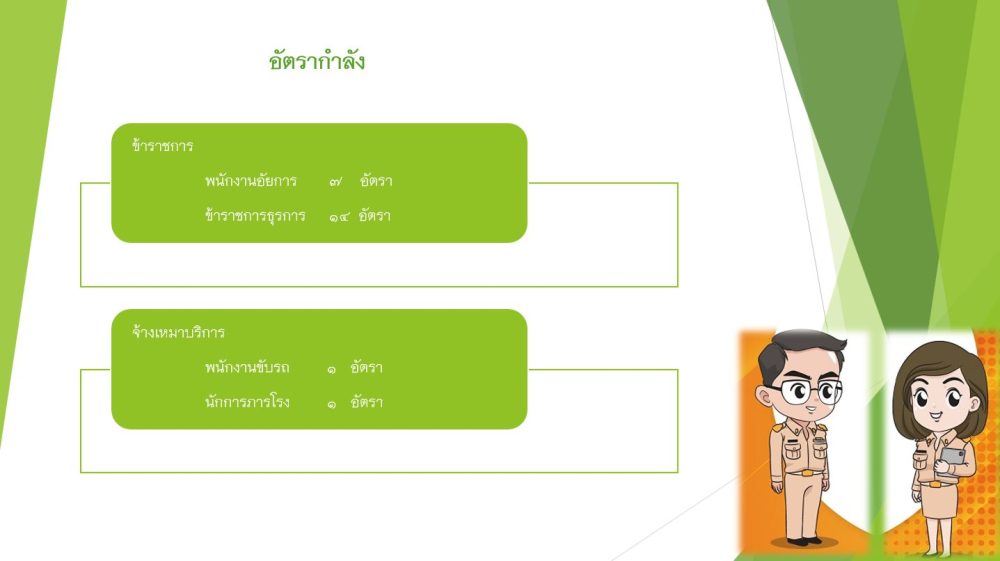 อัตรากำลัง

ข้าราชการ

พนักงานอัยการ ๗ อัตรา

ข้าราชการธุรการ ๑๔ อัตรา

จ้างเหมาบริการ

พนักงานขับรถ ๑ อัตรา

นักการภารโรง ๑ อัตรา